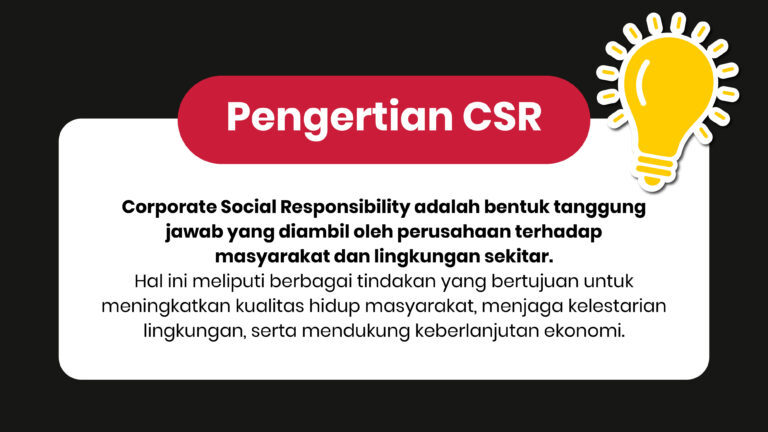 Pengertian CSR

Corporate Social Responsibility adalah bentuk tanggung jawab yang diambil oleh perusahaan terhadap masyarakat dan lingkungan sekitar.
Hal ini meliputi berbagai tindakan yang bertujuan untuk meningkatkan kualitas hidup masyarakat, menjaga kelestarian lingkungan, serta mendukung keberlanjutan ekonomi.